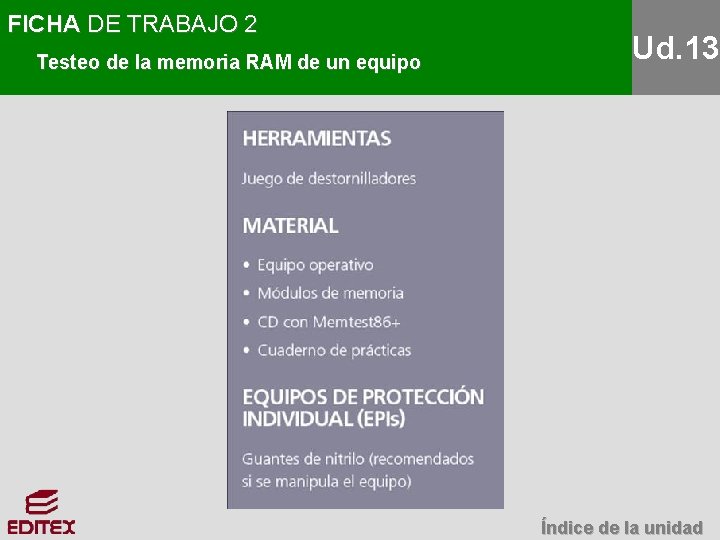 FICHA DE TRABAJO 2

Testeo de la memoria RAM de un equipo

Ud.13

HERRAMIENTAS

Juego de destornilladores

MATERIAL

• Equipo operativo
• Módulos de memoria
• CD con Memtest86+
• Cuaderno de prácticas

EQUIPOS DE PROTECCIÓN INDIVIDUAL (EPIs)

Guantes de nitrilo (recomendados si se manipula el equipo)

EDITEX

Índice de la unidad